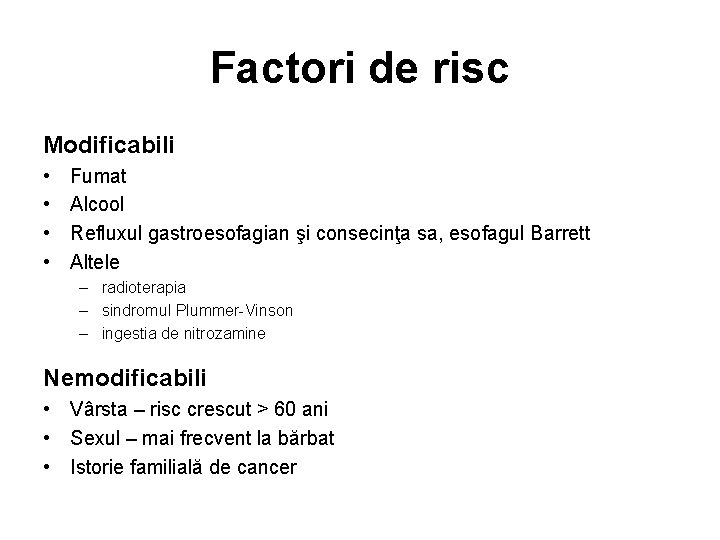 Factori de risc

Modificabili
• Fumat
• Alcool
• Refluxul gastroesofagian şi consecinţa sa, esofagul Barrett
• Altele
– radioterapia
– sindromul Plummer-Vinson
– ingestia de nitrozamine

Nemodificabili
• Vârsta – risc crescut > 60 ani
• Sexul – mai frecvent la bărbat
• Istorie familială de cancer